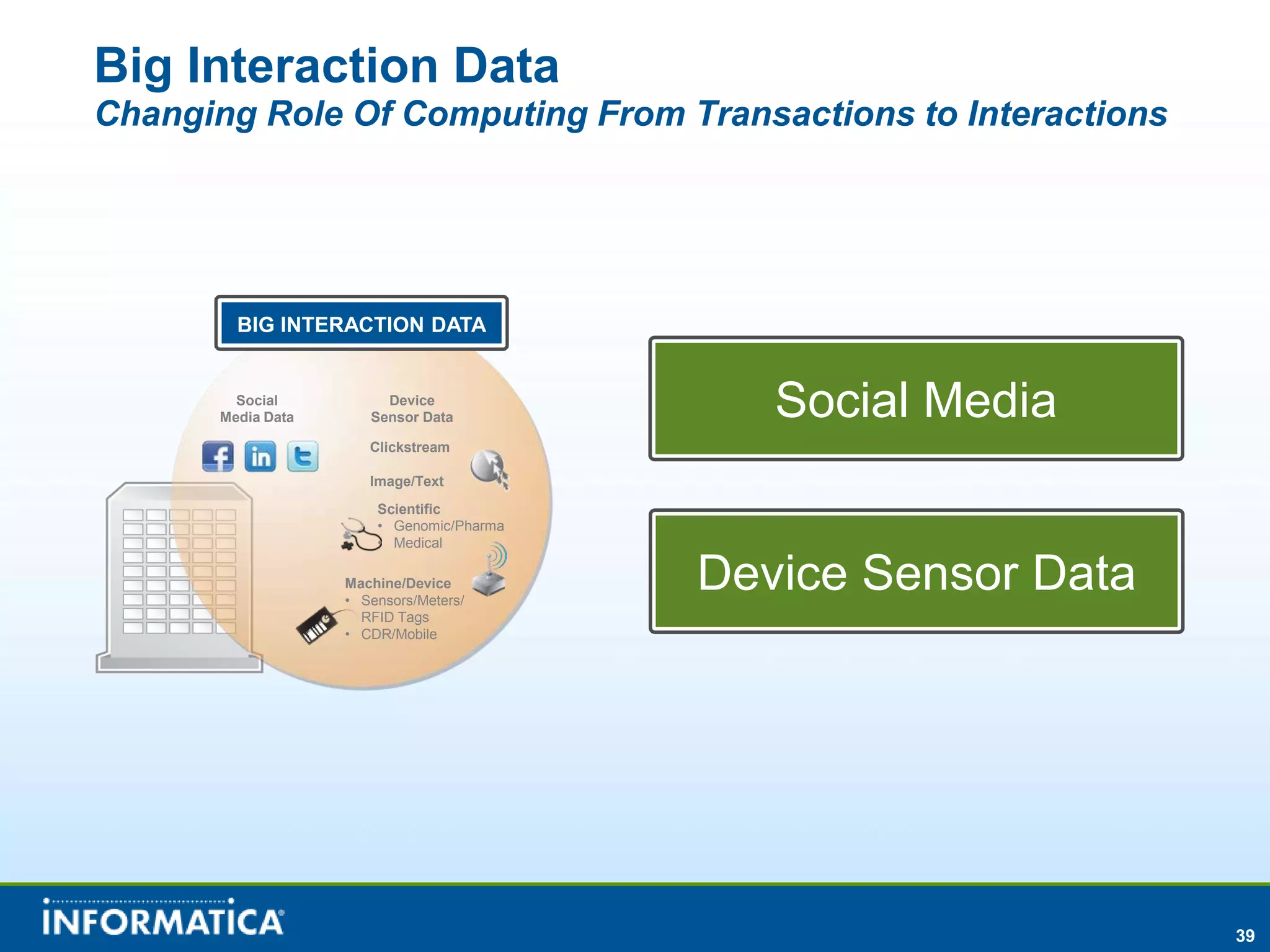 Big Interaction Data
Changing Role Of Computing From Transactions to Interactions

BIG INTERACTION DATA

Social Media Data

Device Sensor Data

Clickstream

Image/Text

Scientific
• Genomic/Pharma
Medical

Machine/Device
• Sensors/Meters/ RFID Tags
• CDR/Mobile

Social Media

Device Sensor Data

INFORMATICA

39